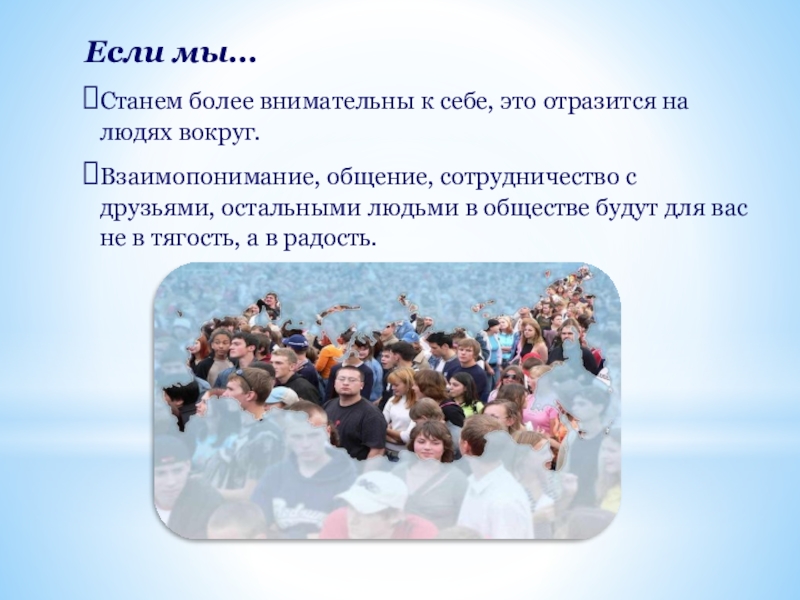 Если мы…

Станем более внимательны к себе, это отразится на людях вокруг.

Взаимопонимание, общение, сотрудничество с друзьями, остальными людьми в обществе будут для вас не в тягость, а в радость.